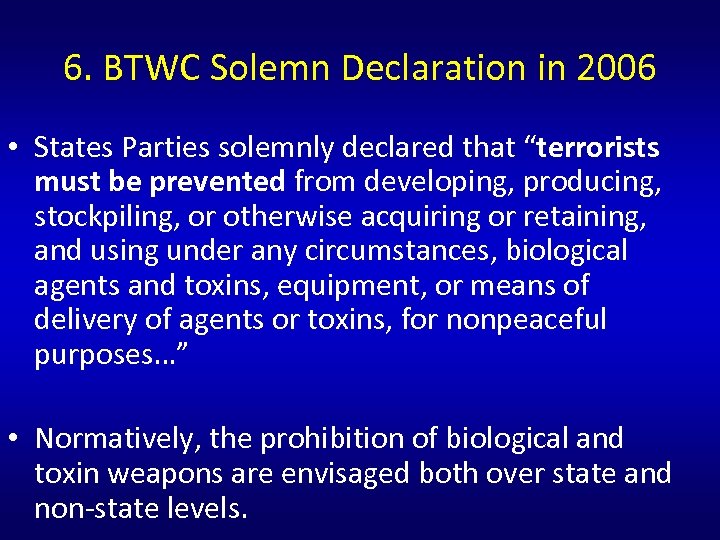 6. BTWC Solemn Declaration in 2006

• States Parties solemnly declared that “terrorists must be prevented from developing, producing, stockpiling, or otherwise acquiring or retaining, and using under any circumstances, biological agents and toxins, equipment, or means of delivery of agents or toxins, for nonpeaceful purposes…”

• Normatively, the prohibition of biological and toxin weapons are envisaged both over state and non-state levels.